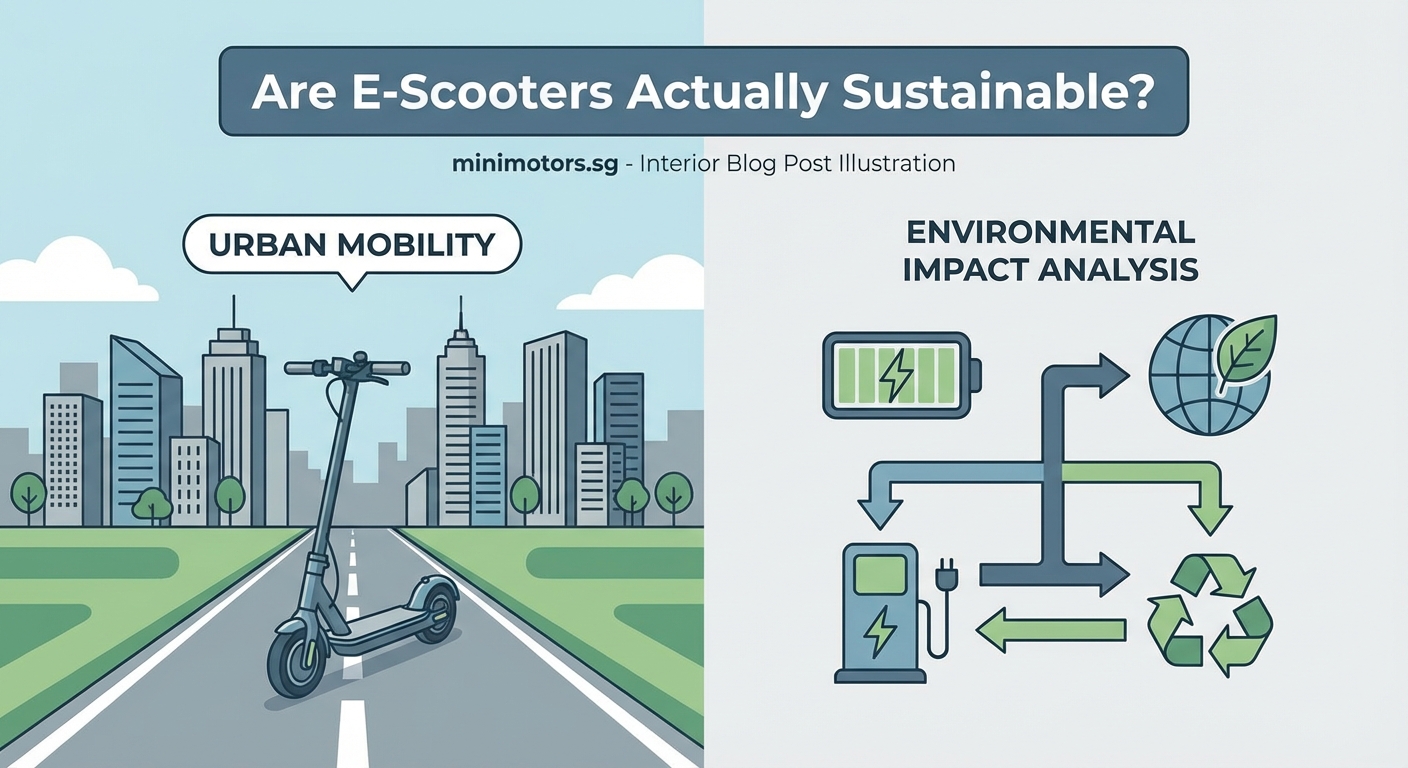 Are E-Scooters Actually Sustainable?

minimotors.sg - Interior Blog Post Illustration

URBAN MOBILITY

ENVIRONMENTAL IMPACT ANALYSIS